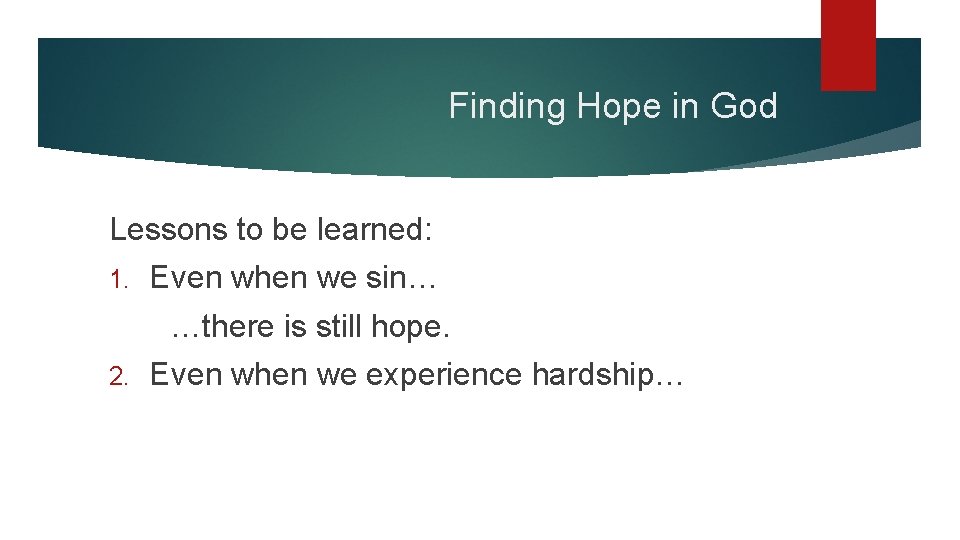 Finding Hope in God

Lessons to be learned:

1. Even when we sin…

…there is still hope.

2. Even when we experience hardship…